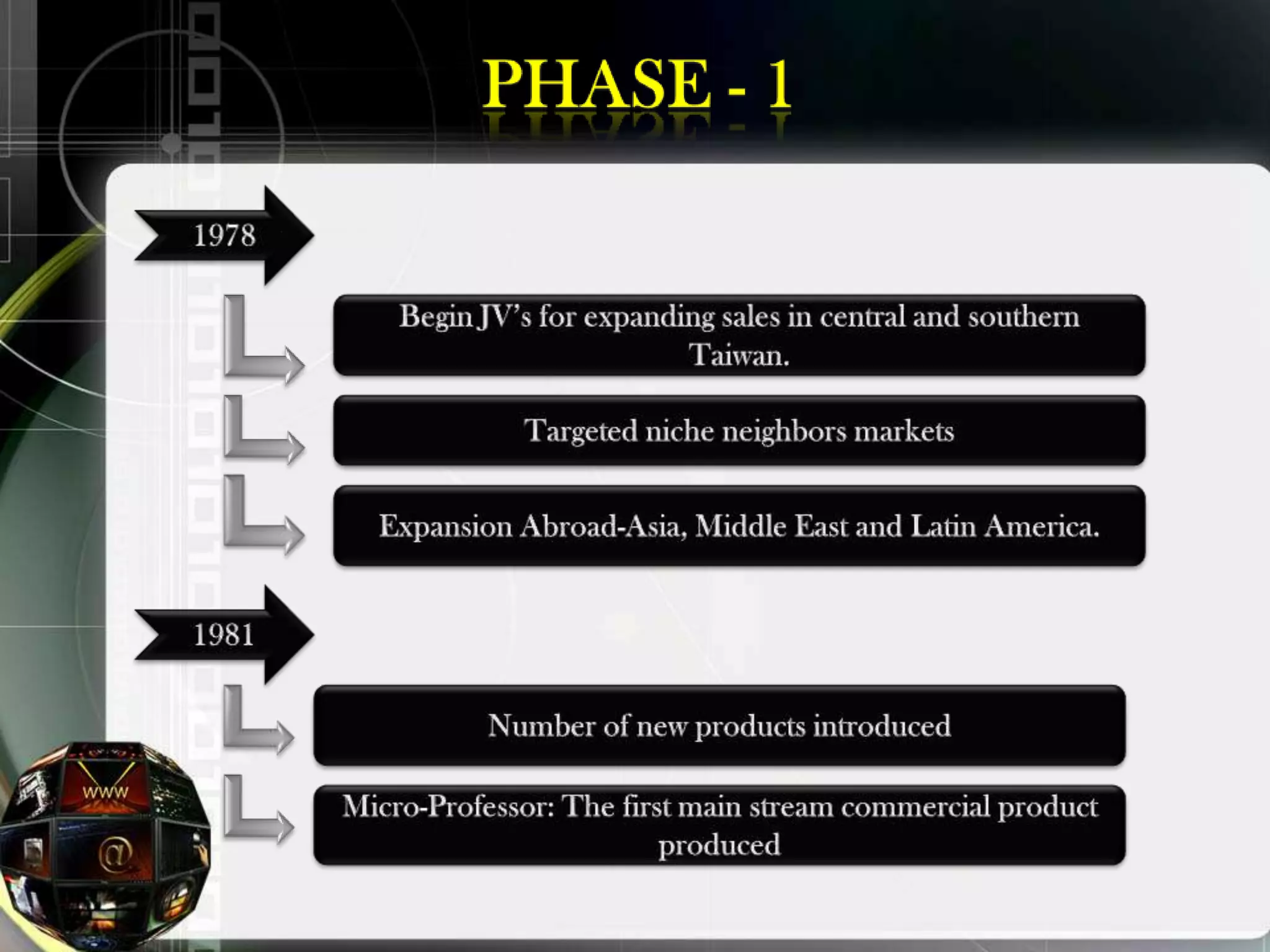 PHASE - 1

1978

Begin JV's for expanding sales in central and southern Taiwan.

Targeted niche neighbors markets

Expansion Abroad-Asia, Middle East and Latin America.

1981

Number of new products introduced

Micro-Professor: The first main stream commercial product produced

www

@